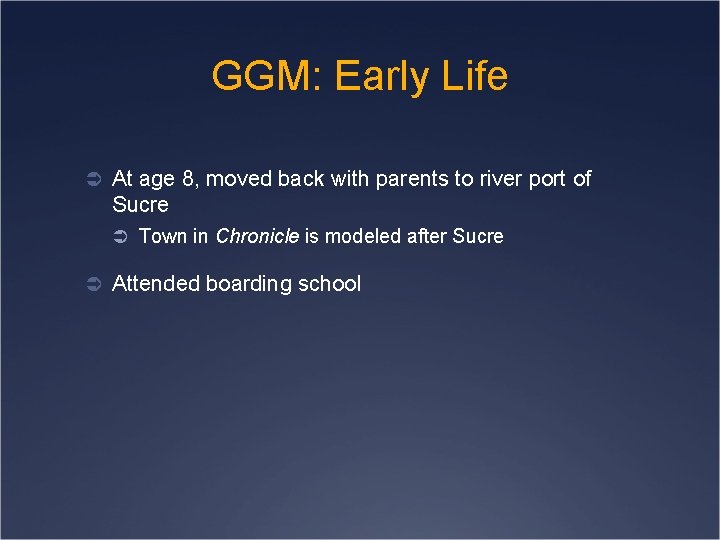 GGM: Early Life

➲ At age 8, moved back with parents to river port of Sucre

➲ Town in Chronicle is modeled after Sucre

➲ Attended boarding school